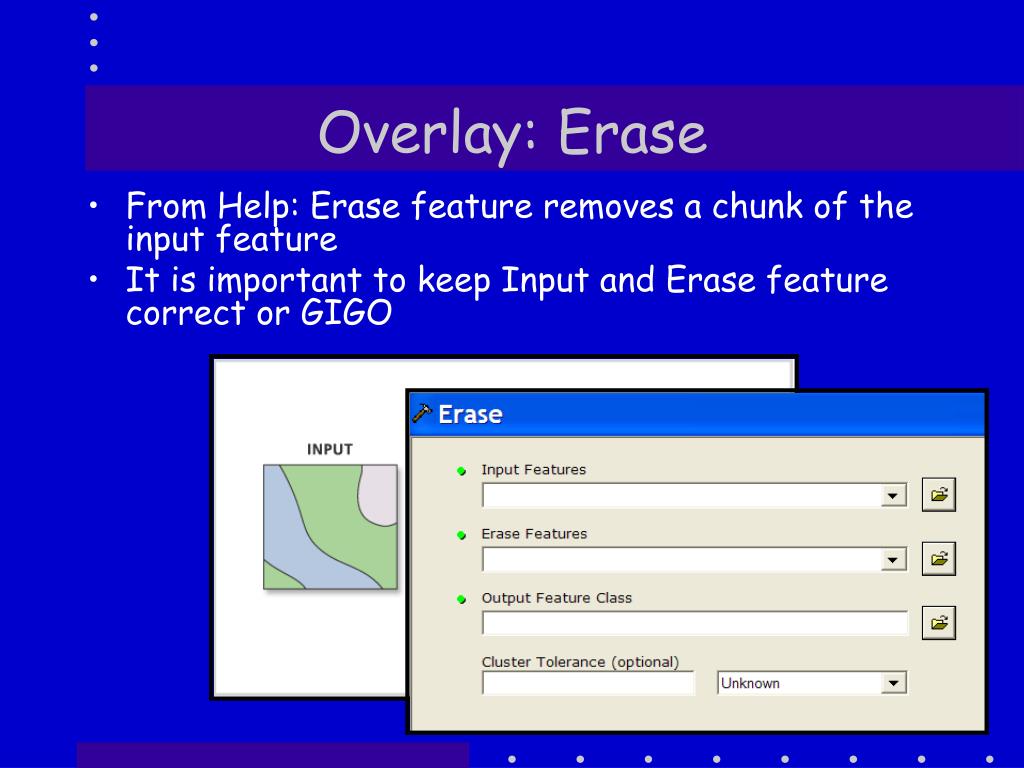 Overlay: Erase

• From Help: Erase feature removes a chunk of the input feature
• It is important to keep Input and Erase feature correct or GIGO

INPUT

Erase

Input Features

Erase Features

Output Feature Class

Cluster Tolerance (optional)

Unknown